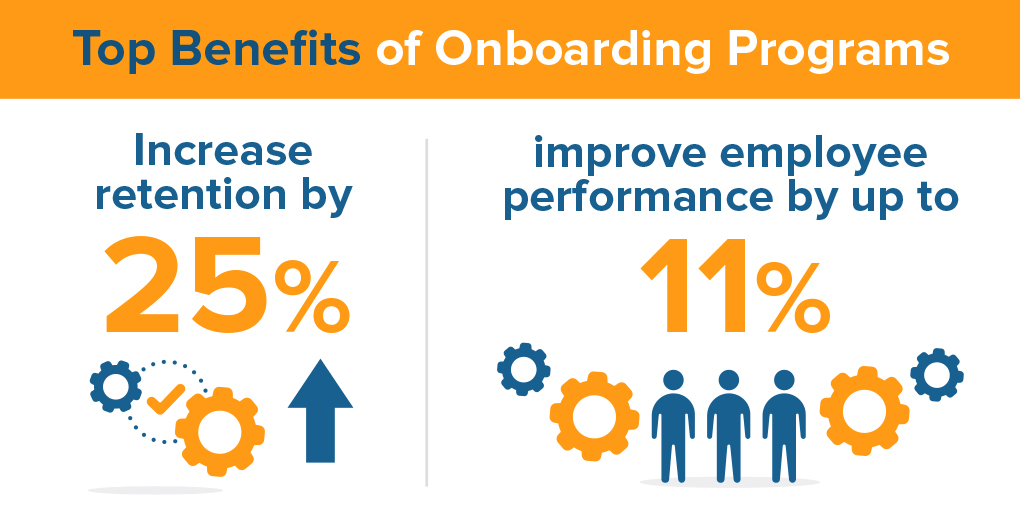 Top Benefits of Onboarding Programs

Increase retention by

25%

improve employee performance by up to

11%